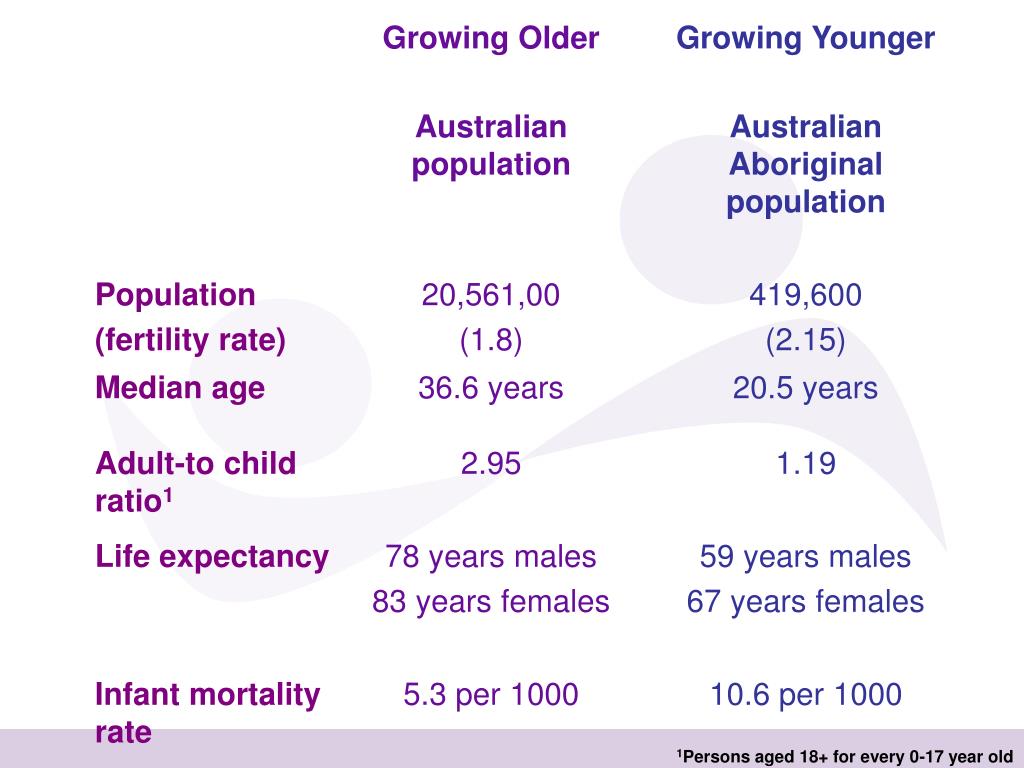 |  | Growing Older | Growing Younger |
|---|---|---|
|  | Australian population | Australian Aboriginal population |
| Population (fertility rate) | 20,561,00 (1.8) | 419,600 (2.15) |
| Median age | 36.6 years | 20.5 years |
| Adult-to child ratio$^1$ | 2.95 | 1.19 |
| Life expectancy | 78 years males 83 years females | 59 years males 67 years females |
| Infant mortality rate | 5.3 per 1000 | 10.6 per 1000 |

$^1$Persons aged 18+ for every 0-17 year old